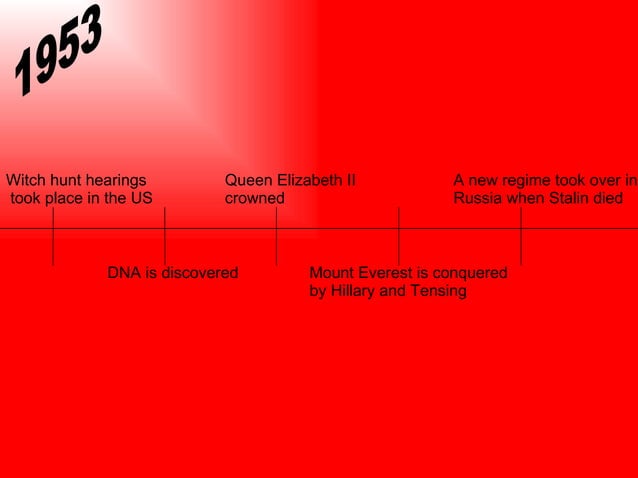 1953

Witch hunt hearings took place in the US

DNA is discovered

Queen Elizabeth II crowned

Mount Everest is conquered by Hillary and Tensing

A new regime took over in Russia when Stalin died